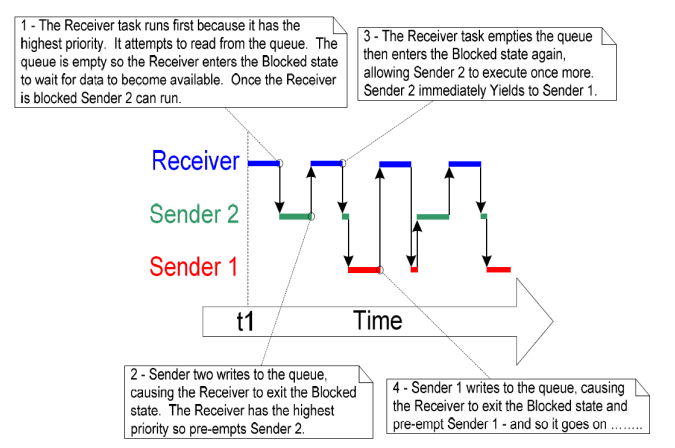 1 - The Receiver task runs first because it has the highest priority. It attempts to read from the queue. The queue is empty so the Receiver enters the Blocked state to wait for data to become available. Once the Receiver is blocked Sender 2 can run.

3 - The Receiver task empties the queue then enters the Blocked state again, allowing Sender 2 to execute once more. Sender 2 immediately Yields to Sender 1.

Receiver

Sender 2

Sender 1

t1

Time

2 - Sender two writes to the queue, causing the Receiver to exit the Blocked state. The Receiver has the highest priority so pre-empts Sender 2.

4 - Sender 1 writes to the queue, causing the Receiver to exit the Blocked state and pre-empt Sender 1 - and so it goes on ……..